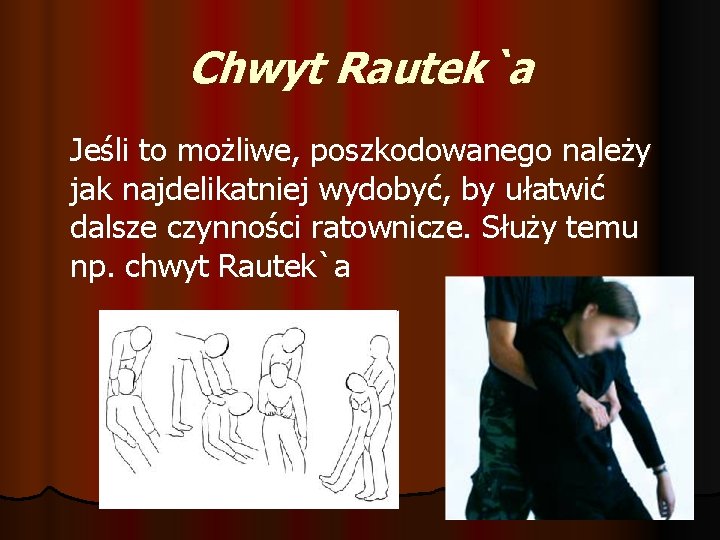 Chwyt Rautek`a

Jeśli to możliwe, poszkodowanego należy jak najdelikatniej wydobyć, by ułatwić dalsze czynności ratownicze. Służy temu np. chwyt Rautek`a